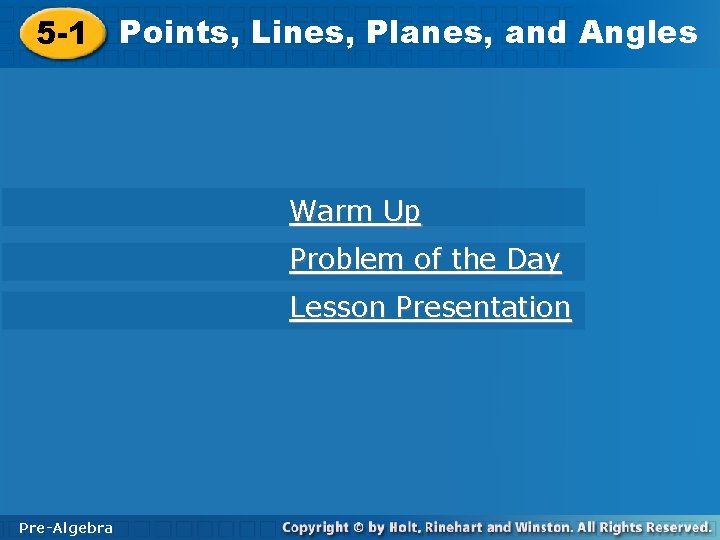 5-1 Points, Lines, Planes, and Angles

Warm Up

Problem of the Day

Lesson Presentation

Pre-Algebra

Copyright © by Holt, Rinehart and Winston. All Rights Reserved.